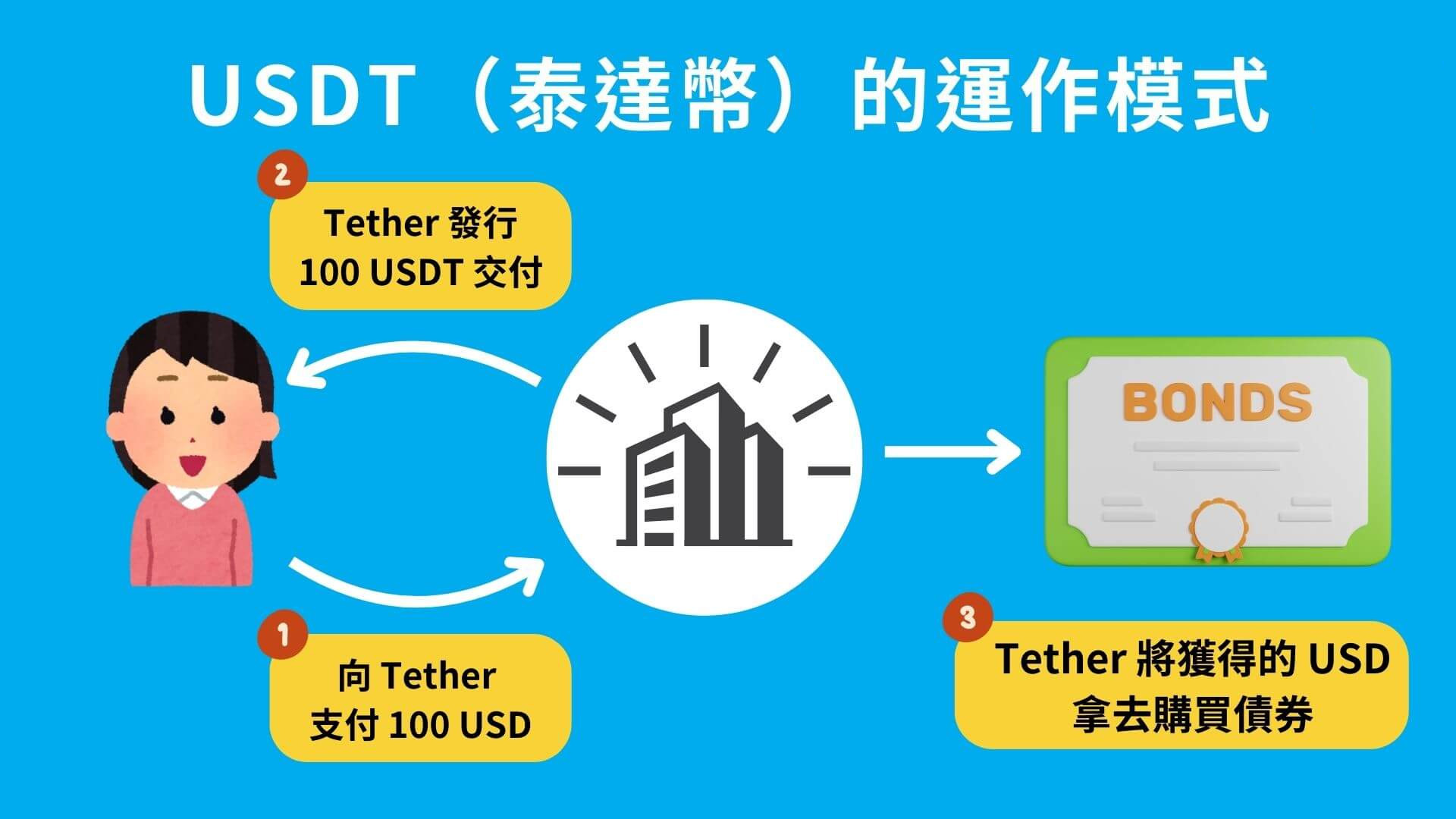 USDT（泰達幣）的運作模式

2

Tether 發行
100 USDT 交付

BONDS

1

向 Tether
支付 100 USD

3

Tether 將獲得的 USD
拿去購買債券